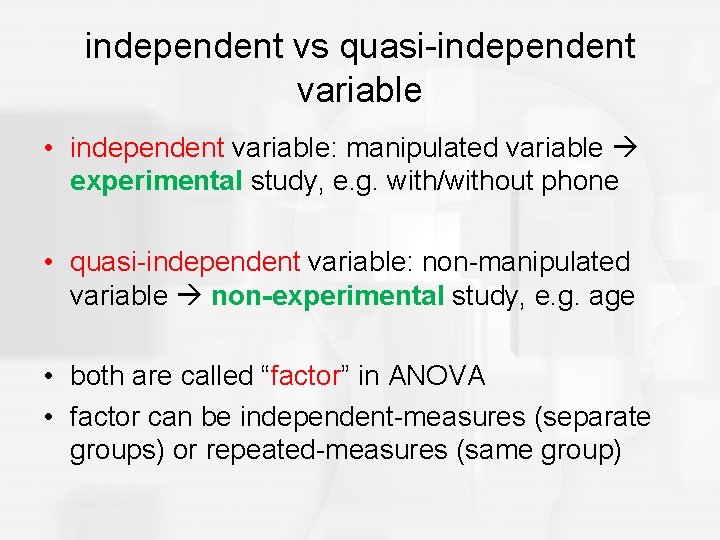 independent vs quasi-independent variable

• independent variable: manipulated variable → experimental study, e.g. with/without phone

• quasi-independent variable: non-manipulated variable → non-experimental study, e.g. age

• both are called “factor” in ANOVA
• factor can be independent-measures (separate groups) or repeated-measures (same group)